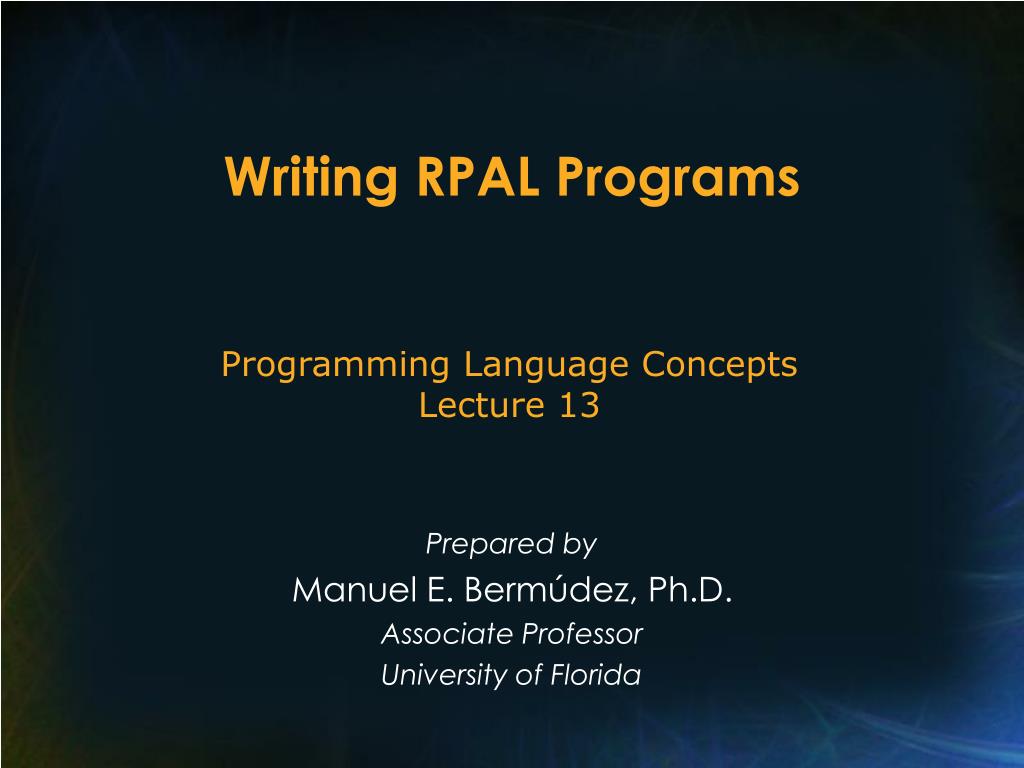 Writing RPAL Programs

Programming Language Concepts
Lecture 13

Prepared by
Manuel E. Bermúdez, Ph.D.
Associate Professor
University of Florida